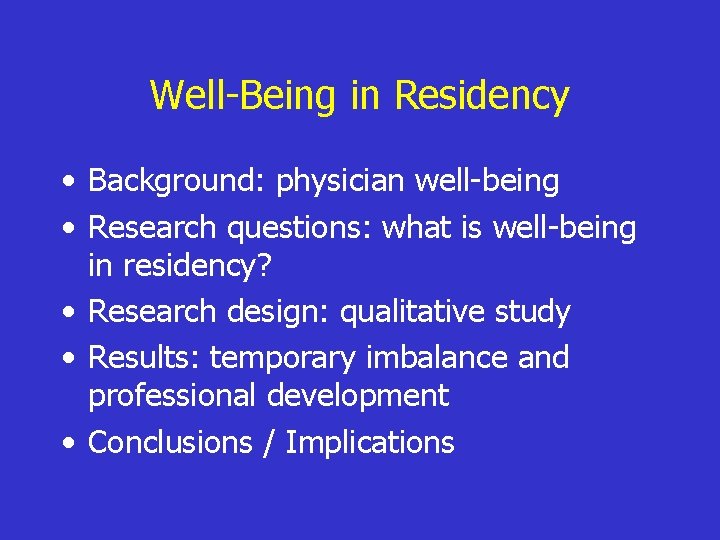 Well-Being in Residency

• Background: physician well-being
• Research questions: what is well-being in residency?
• Research design: qualitative study
• Results: temporary imbalance and professional development
• Conclusions / Implications